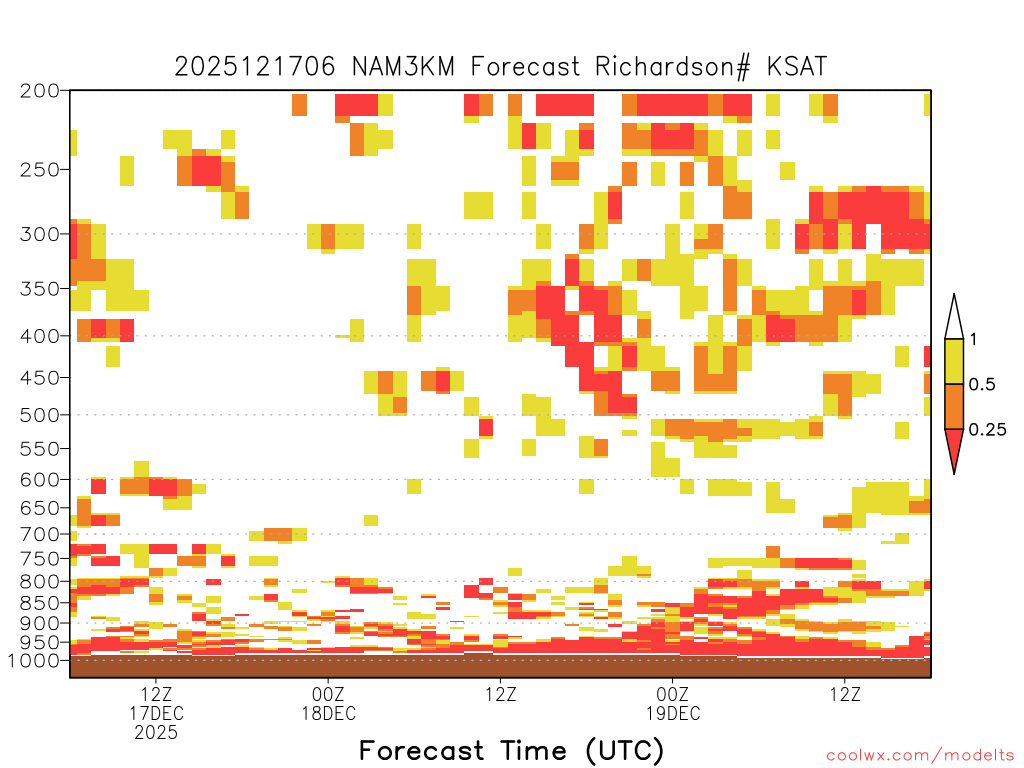 2025121706 NAM3KM Forecast Richardson# KSAT

200
250
300
350
400
450
500
550
600
650
700
750
800
850
900
950
1000

1
0.5
0.25

12Z
17DEC
2025
00Z
18DEC
12Z
00Z
19DEC
12Z

Forecast Time (UTC)

coolwx.com/modelts